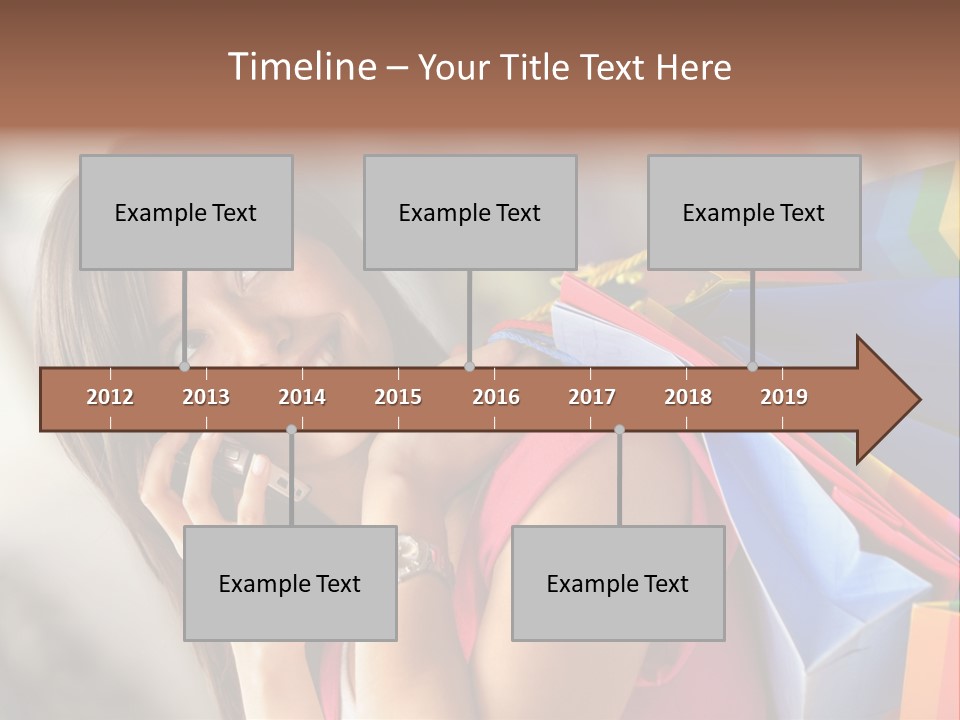 Timeline – Your Title Text Here

Example Text

Example Text

Example Text

2012
2013
2014
2015
2016
2017
2018
2019

Example Text

Example Text